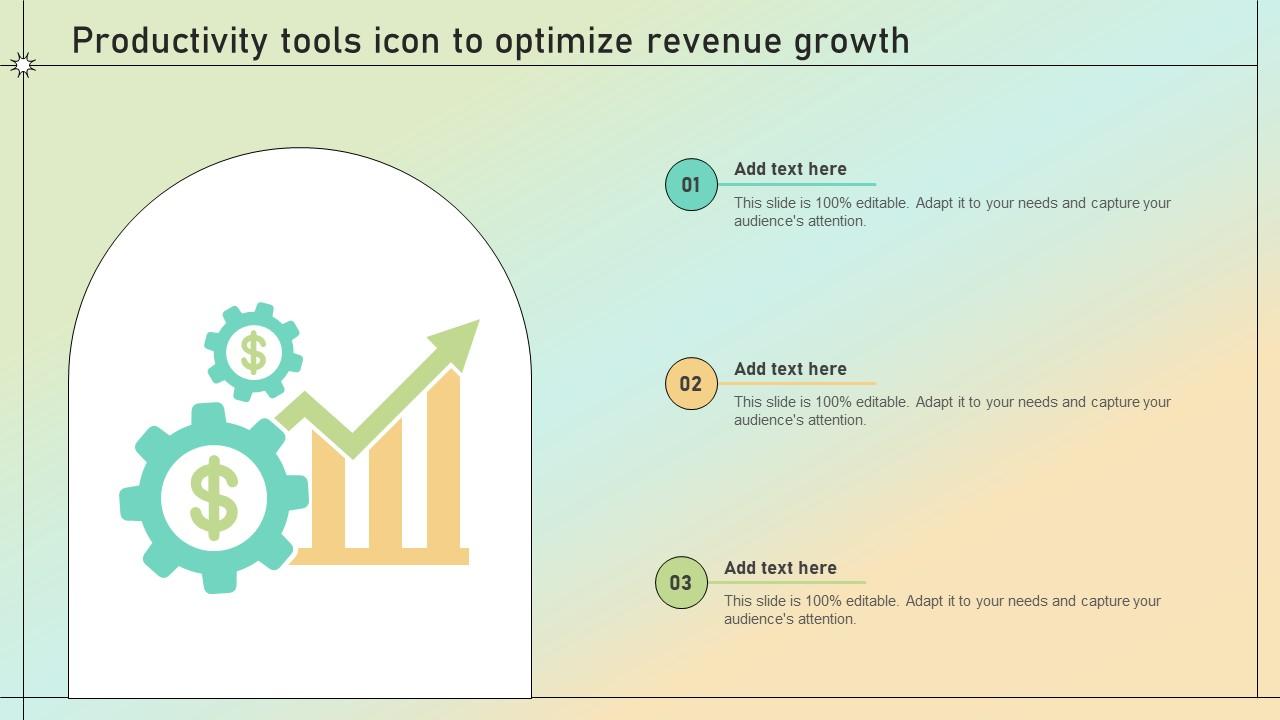 Productivity tools icon to optimize revenue growth

$

$

01

Add text here

This slide is 100% editable. Adapt it to your needs and capture your audience's attention.

02

Add text here

This slide is 100% editable. Adapt it to your needs and capture your audience's attention.

03

Add text here

This slide is 100% editable. Adapt it to your needs and capture your audience's attention.